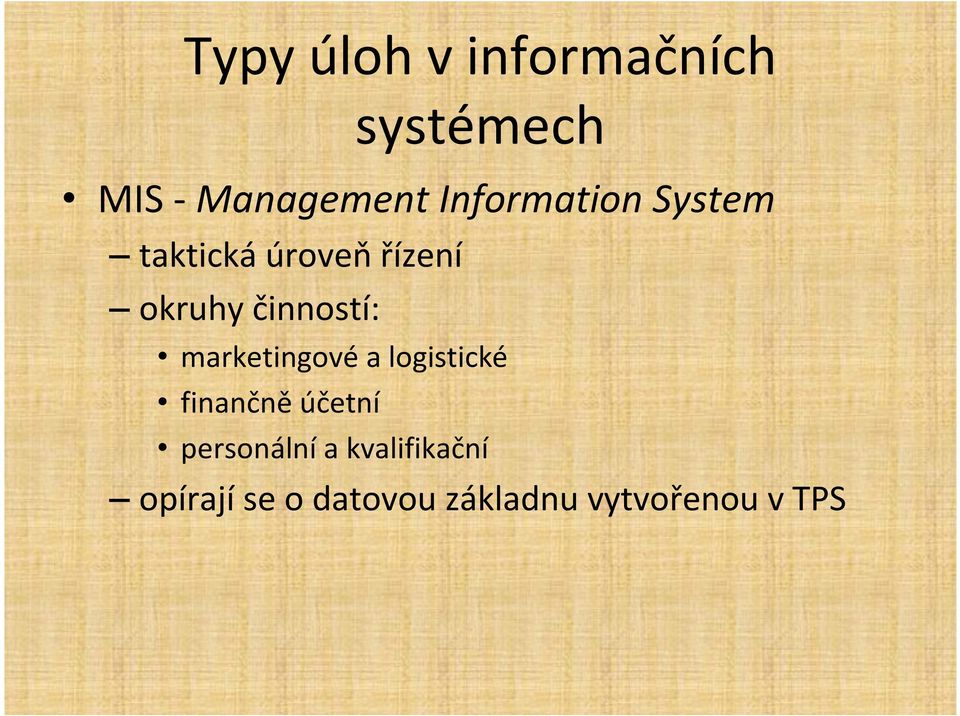 Typy úloh v informačních systémech

• MIS - Management Information System

– taktická úroveň řízení

– okruhy činností:

• marketingové a logistické

• finančně účetní

• personální a kvalifikační

– opírají se o datovou základnu vytvořenou v TPS